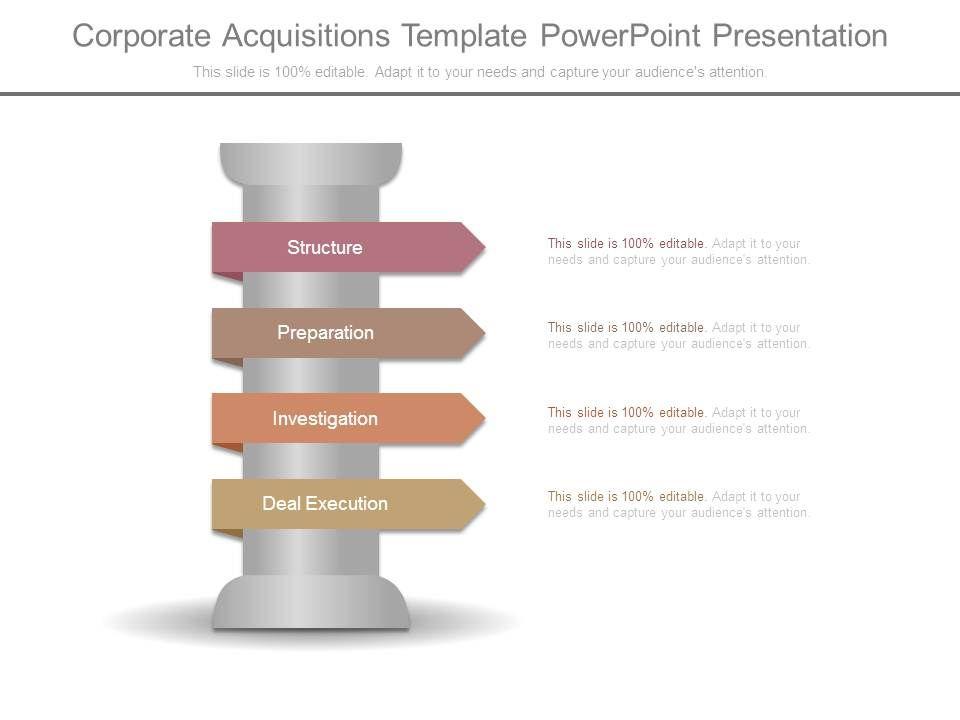 Corporate Acquisitions Template PowerPoint Presentation

This slide is 100% editable. Adapt it to your needs and capture your audience's attention.

Structure

This slide is 100% editable. Adapt it to your needs and capture your audience's attention.

Preparation

This slide is 100% editable. Adapt it to your needs and capture your audience's attention.

Investigation

This slide is 100% editable. Adapt it to your needs and capture your audience's attention.

Deal Execution

This slide is 100% editable. Adapt it to your needs and capture your audience's attention.